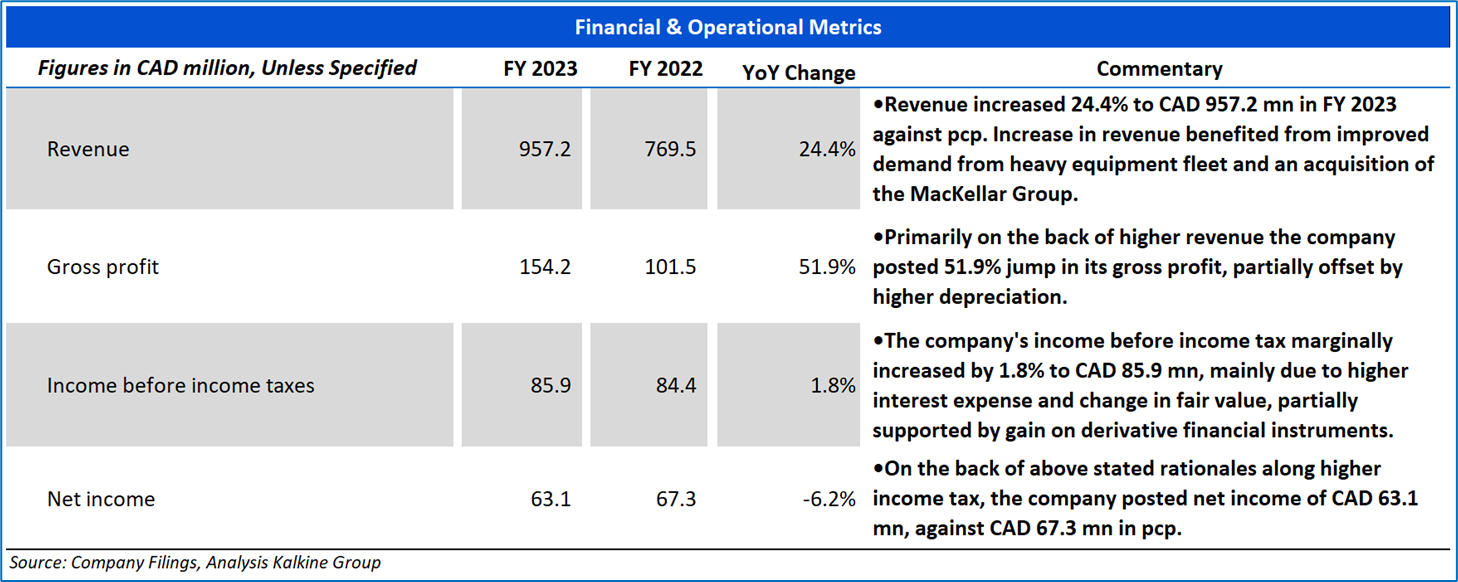 Financial & Operational Metrics

| Figures in CAD million, Unless Specified | FY 2023 | FY 2022 | YoY Change | Commentary |
|---|---|---|---|---|
| Revenue | 957.2 | 769.5 | 24.4% | •Revenue increased 24.4% to CAD 957.2 mn in FY 2023 against pcp. Increase in revenue benefited from improved demand from heavy equipment fleet and an acquisition of the MacKellar Group. |
| Gross profit | 154.2 | 101.5 | 51.9% | •Primarily on the back of higher revenue the company posted 51.9% jump in its gross profit, partially offset by higher depreciation. |
| Income before income taxes | 85.9 | 84.4 | 1.8% | •The company's income before income tax marginally increased by 1.8% to CAD 85.9 mn, mainly due to higher interest expense and change in fair value, partially supported by gain on derivative financial instruments. |
| Net income | 63.1 | 67.3 | -6.2% | •On the back of above stated rationales along higher income tax, the company posted net income of CAD 63.1 mn, against CAD 67.3 mn in pcp. |

Source: Company Filings, Analysis Kalkine Group